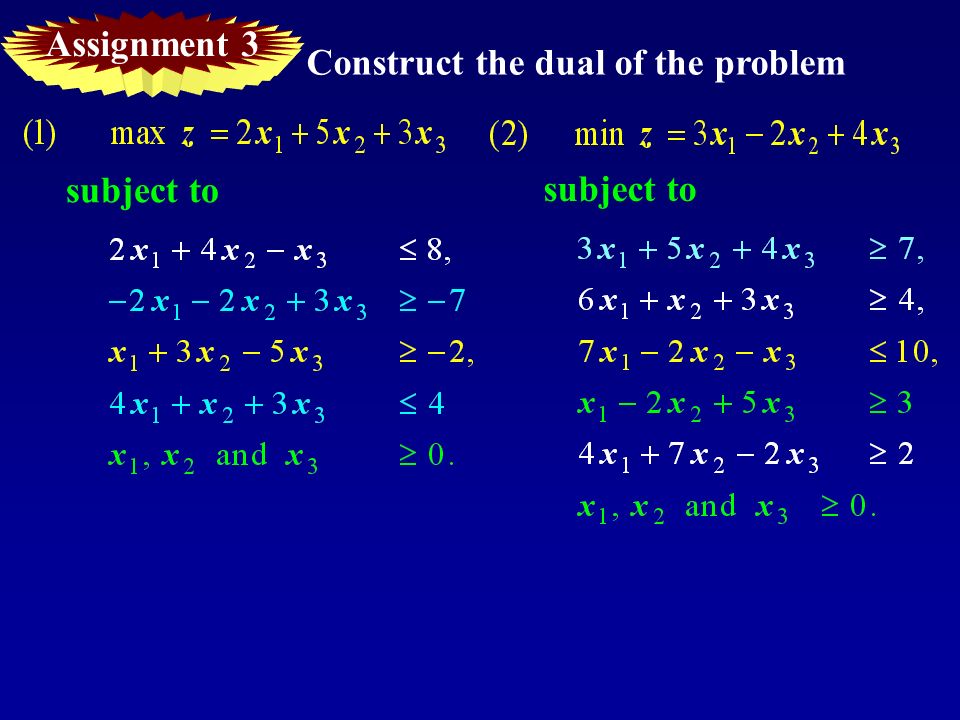 Assignment 3

Construct the dual of the problem

(1) max $z = 2x_1 + 5x_2 + 3x_3$

subject to

$2x_1 + 4x_2 - x_3 \leq 8,$

$-2x_1 - 2x_2 + 3x_3 \geq -7$

$x_1 + 3x_2 - 5x_3 \geq -2,$

$4x_1 + x_2 + 3x_3 \leq 4$

$x_1, x_2$ and $x_3 \geq 0.$

(2) min $z = 3x_1 - 2x_2 + 4x_3$

subject to

$3x_1 + 5x_2 + 4x_3 \geq 7,$

$6x_1 + x_2 + 3x_3 \geq 4,$

$7x_1 - 2x_2 - x_3 \leq 10,$

$x_1 - 2x_2 + 5x_3 \geq 3$

$4x_1 + 7x_2 - 2x_3 \geq 2$

$x_1, x_2$ and $x_3 \geq 0.$